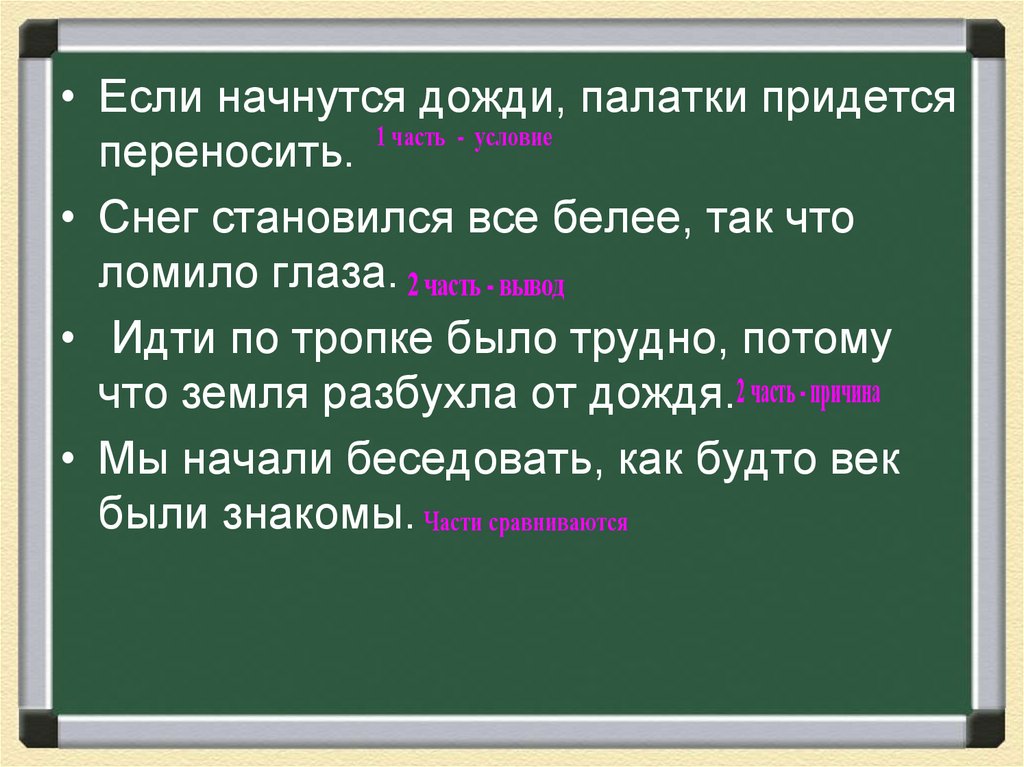 • Если начнутся дожди, палатки придется переносить. 1 часть - условие

• Снег становился все белее, так что ломило глаза. 2 часть - вывод

• Идти по тропке было трудно, потому что земля разбухла от дождя. 2 часть - причина

• Мы начали беседовать, как будто век были знакомы. Части сравниваются